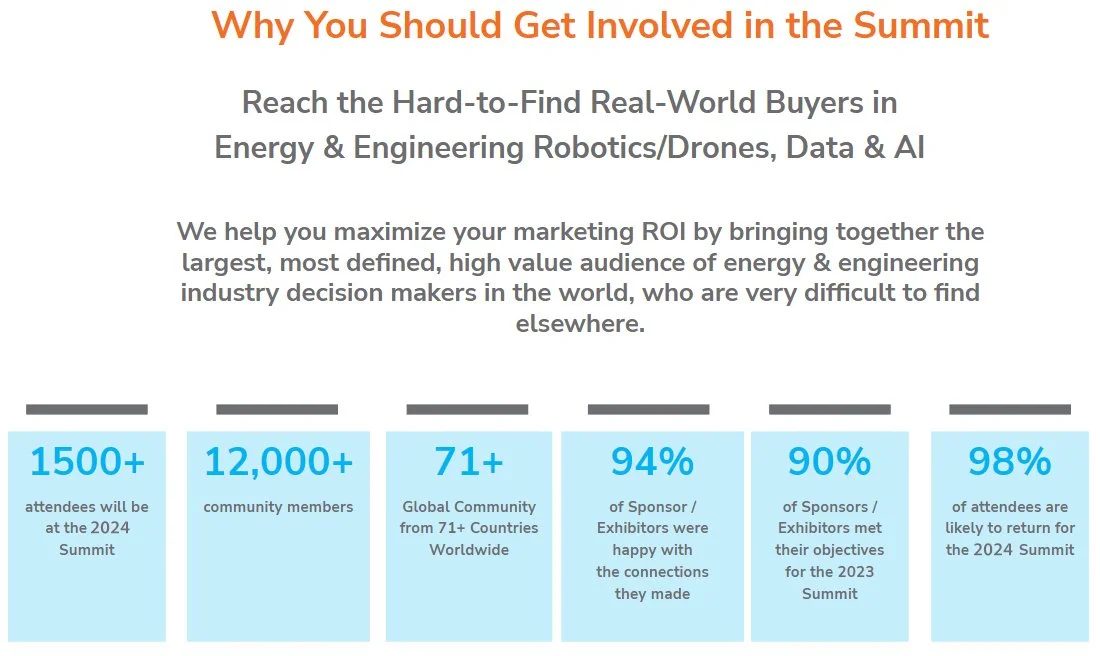 Why You Should Get Involved in the Summit

Reach the Hard-to-Find Real-World Buyers in Energy & Engineering Robotics/Drones, Data & AI

We help you maximize your marketing ROI by bringing together the largest, most defined, high value audience of energy & engineering industry decision makers in the world, who are very difficult to find elsewhere.

1500+
attendees will be at the 2024 Summit

12,000+
community members

71+
Global Community from 71+ Countries Worldwide

94%
of Sponsor / Exhibitors were happy with the connections they made

90%
of Sponsors / Exhibitors met their objectives for the 2023 Summit

98%
of attendees are likely to return for the 2024 Summit